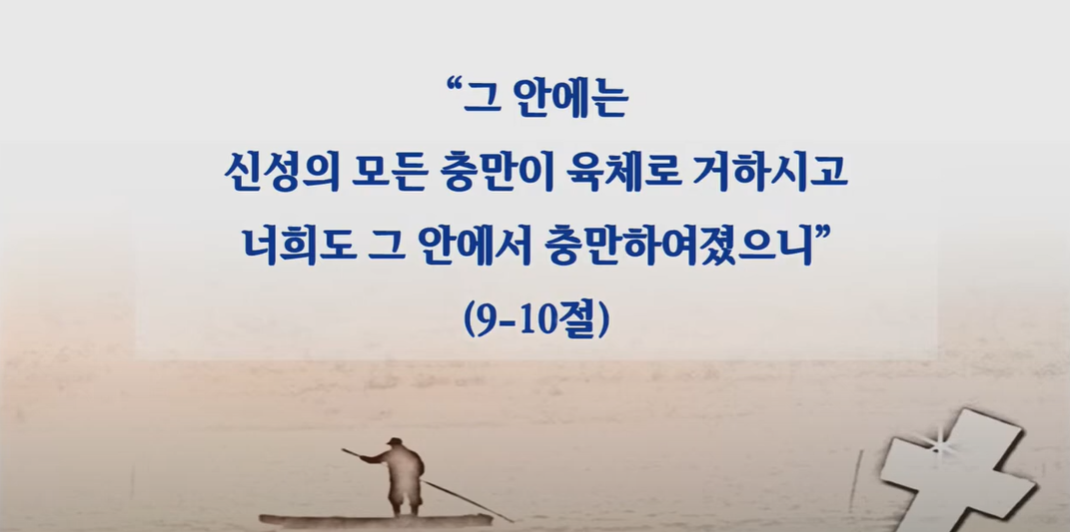 “그 안에는
신성의 모든 충만이 육체로 거하시고
너희도 그 안에서 충만하여졌으니”
(9-10절)